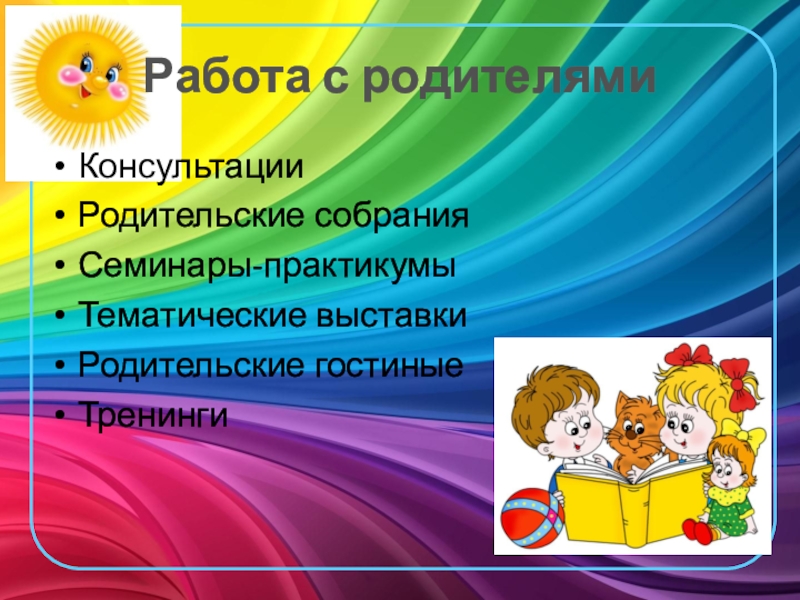 Работа с родителями

• Консультации
• Родительские собрания
• Семинары-практикумы
• Тематические выставки
• Родительские гостиные
• Тренинги